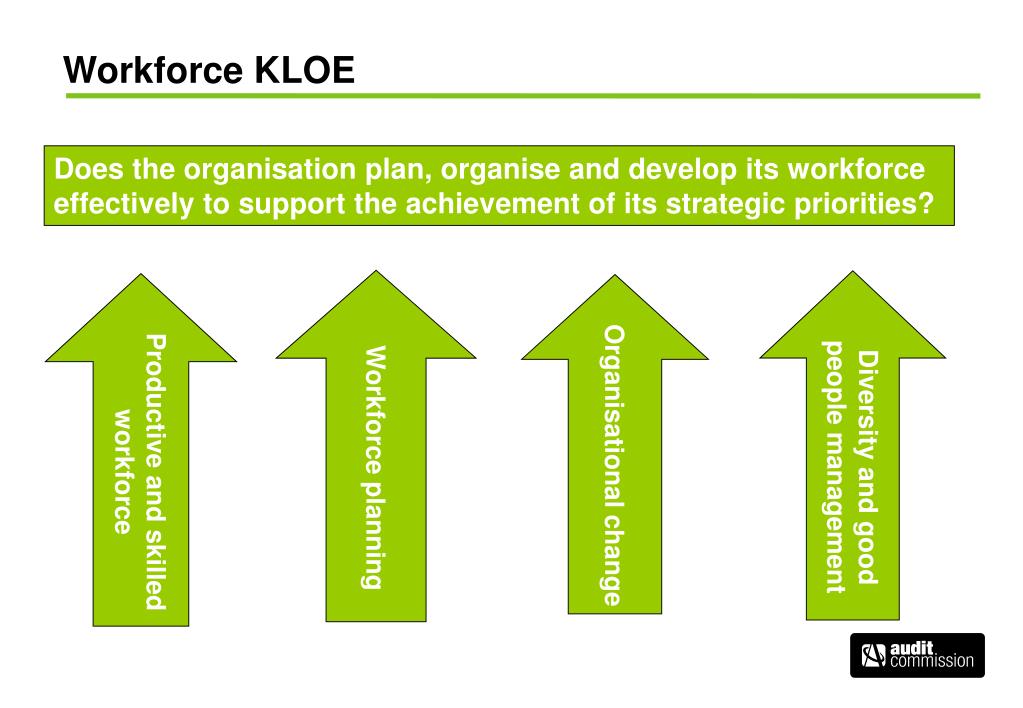 Workforce KLOE

Does the organisation plan, organise and develop its workforce effectively to support the achievement of its strategic priorities?

Productive and skilled workforce

Workforce planning

Organisational change

Diversity and good people management

audit commission